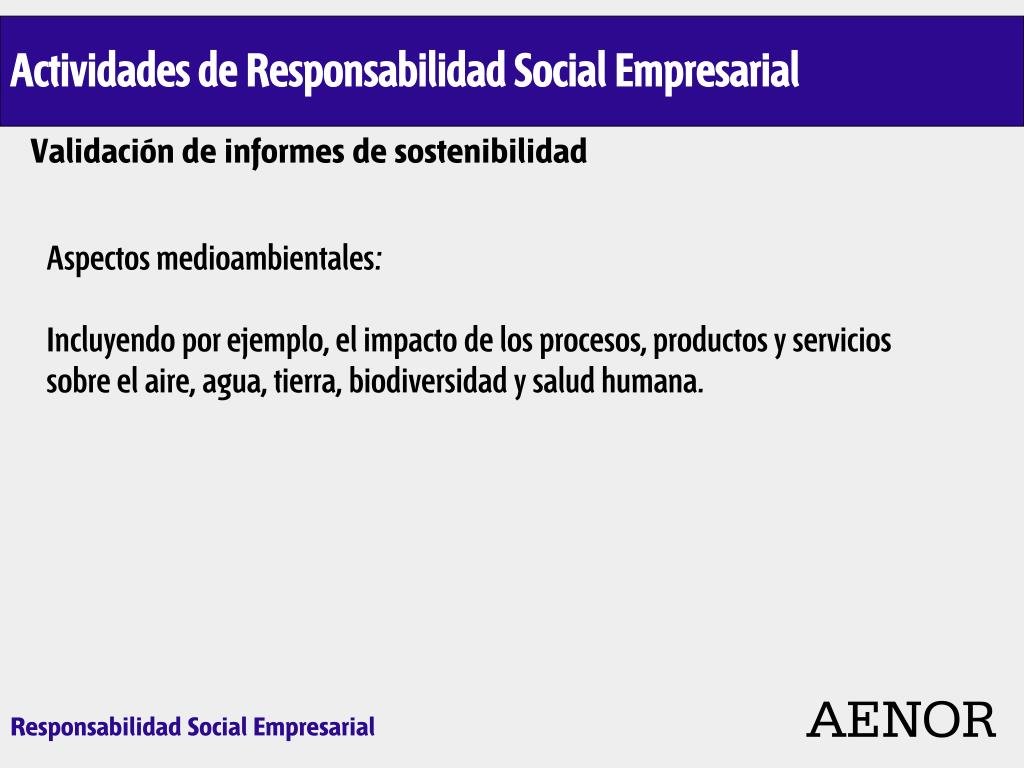 Actividades de Responsabilidad Social Empresarial

Validación de informes de sostenibilidad

Aspectos medioambientales:

Incluyendo por ejemplo, el impacto de los procesos, productos y servicios sobre el aire, agua, tierra, biodiversidad y salud humana.

Responsabilidad Social Empresarial

AENOR